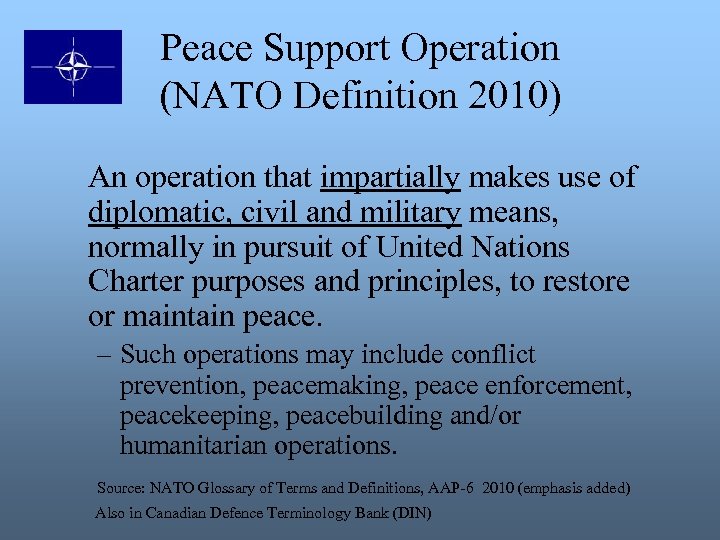 Peace Support Operation (NATO Definition 2010)

An operation that impartially makes use of diplomatic, civil and military means, normally in pursuit of United Nations Charter purposes and principles, to restore or maintain peace.

– Such operations may include conflict prevention, peacemaking, peace enforcement, peacekeeping, peacebuilding and/or humanitarian operations.

Source: NATO Glossary of Terms and Definitions, AAP-6 2010 (emphasis added)

Also in Canadian Defence Terminology Bank (DIN)